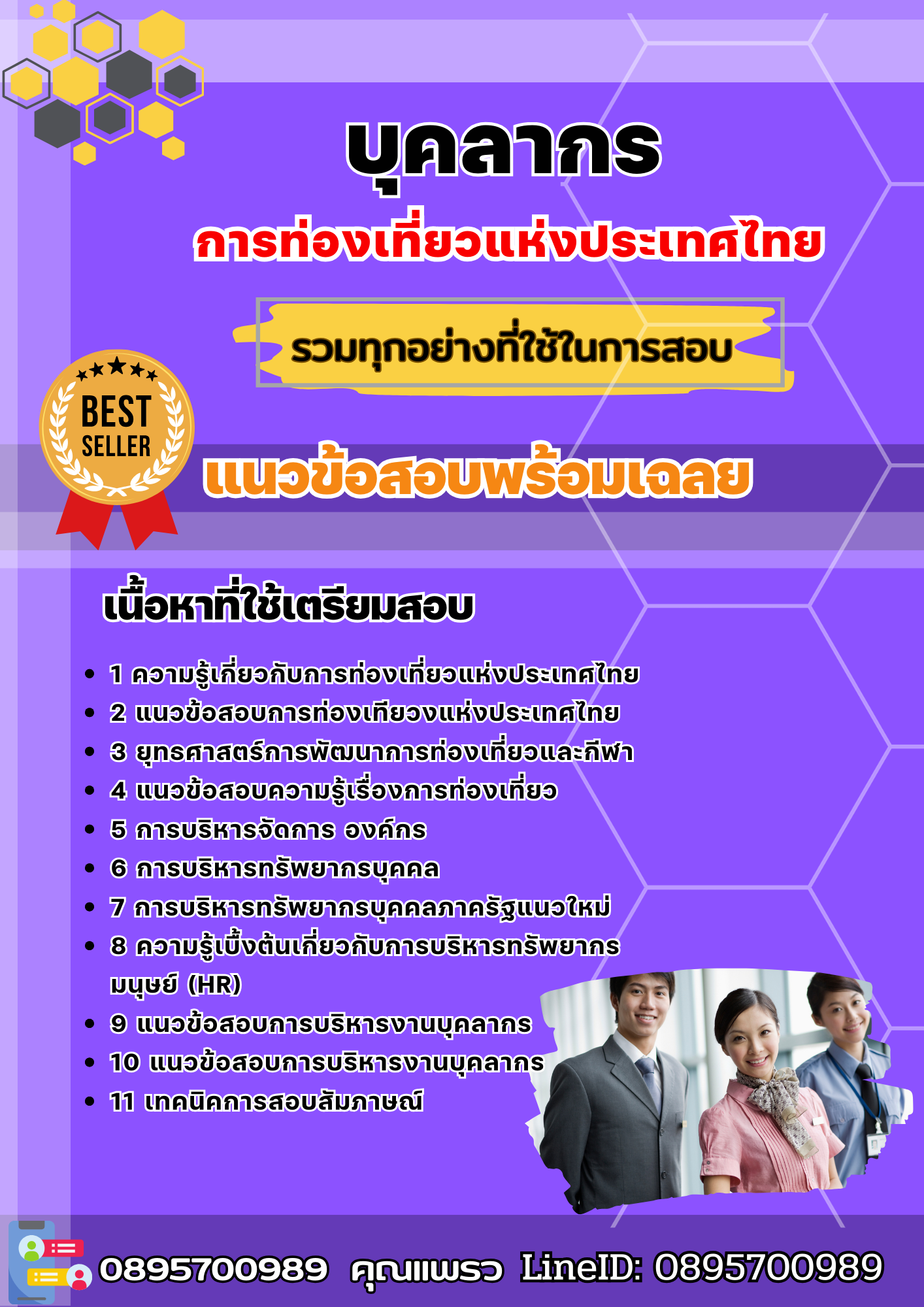 บุคลากร
การท่องเที่ยวแห่งประเทศไทย

รวมทุกอย่างที่ใช้ในการสอบ

BEST SELLER

แนวข้อสอบพร้อมเฉลย

เนื้อหาที่ใช้เตรียมสอบ

- 1 ความรู้เกี่ยวกับการท่องเที่ยวแห่งประเทศไทย
- 2 แนวข้อสอบการท่องเทียวงแห่งประเทศไทย
- 3 ยุทธศาสตร์การพัฒนาการท่องเที่ยวและกีฬา
- 4 แนวข้อสอบความรู้เรื่องการท่องเที่ยว
- 5 การบริหารจัดการ องค์กร
- 6 การบริหารทรัพยากรบุคคล
- 7 การบริหารทรัพยากรบุคคลภาครัฐแนวใหม่
- 8 ความรู้เบื้งต้นเกี่ยวกับการบริหารทรัพยากรมนุษย์ (HR)
- 9 แนวข้อสอบการบริหารงานบุคลากร
- 10 แนวข้อสอบการบริหารงานบุคลากร
- 11 เทคนิคการสอบสัมภาษณ์

0895700989 คุณแพรว LineID: 0895700989